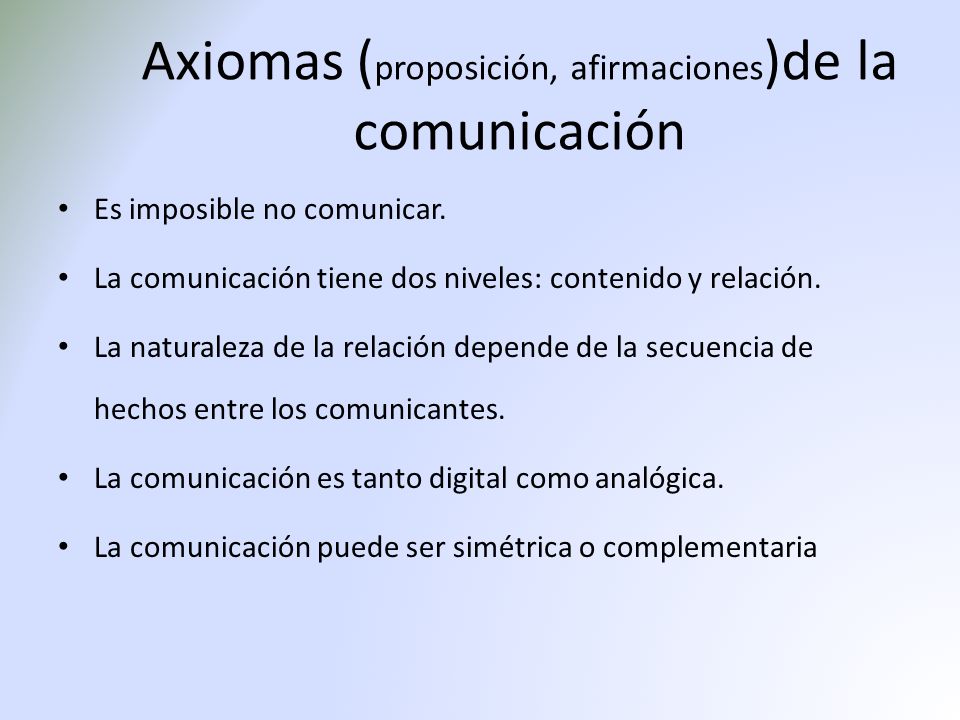 Axiomas (proposición, afirmaciones)de la comunicación

• Es imposible no comunicar.

• La comunicación tiene dos niveles: contenido y relación.

• La naturaleza de la relación depende de la secuencia de hechos entre los comunicantes.

• La comunicación es tanto digital como analógica.

• La comunicación puede ser simétrica o complementaria